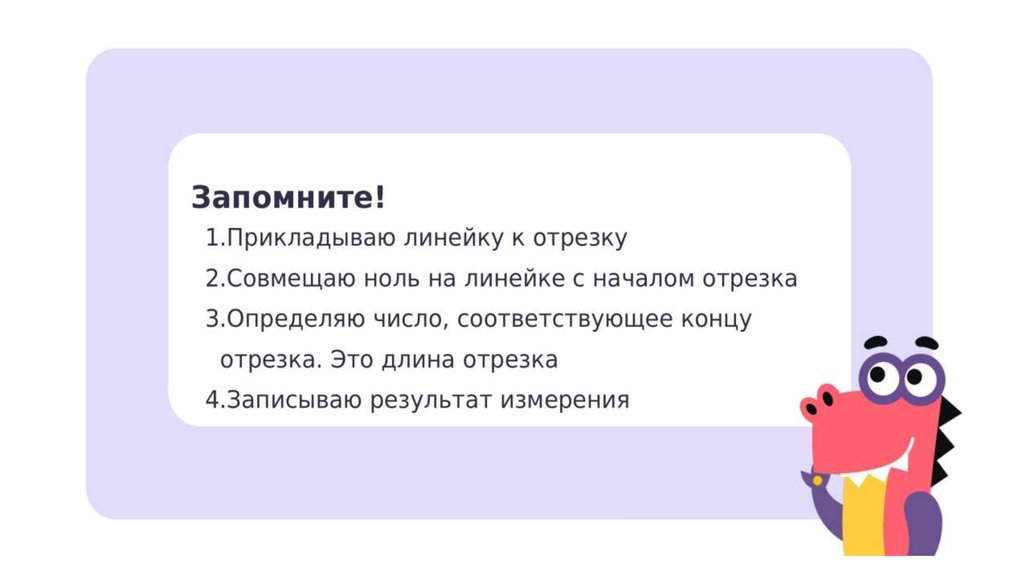 Запомните!

1.Прикладываю линейку к отрезку

2.Совмещаю ноль на линейке с началом отрезка

3.Определяю число, соответствующее концу отрезка. Это длина отрезка

4.Записываю результат измерения